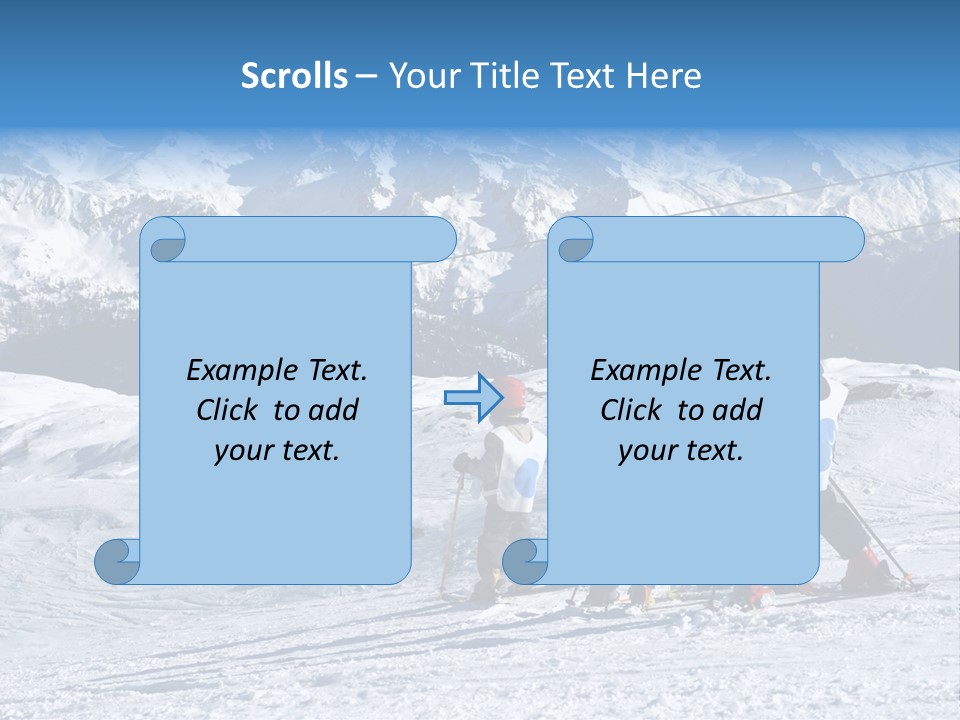 Scrolls – Your Title Text Here

Example Text. Click to add your text.

Example Text. Click to add your text.